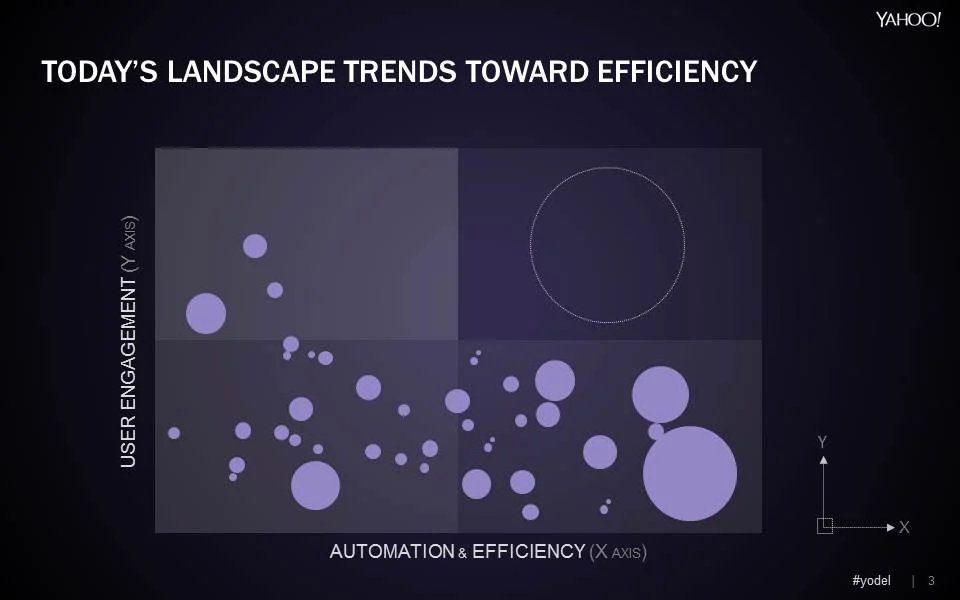 YAHOO!

TODAY'S LANDSCAPE TRENDS TOWARD EFFICIENCY

USER ENGAGEMENT (Y AXIS)

AUTOMATION & EFFICIENCY (X AXIS)

Y

X

#yodel | 3